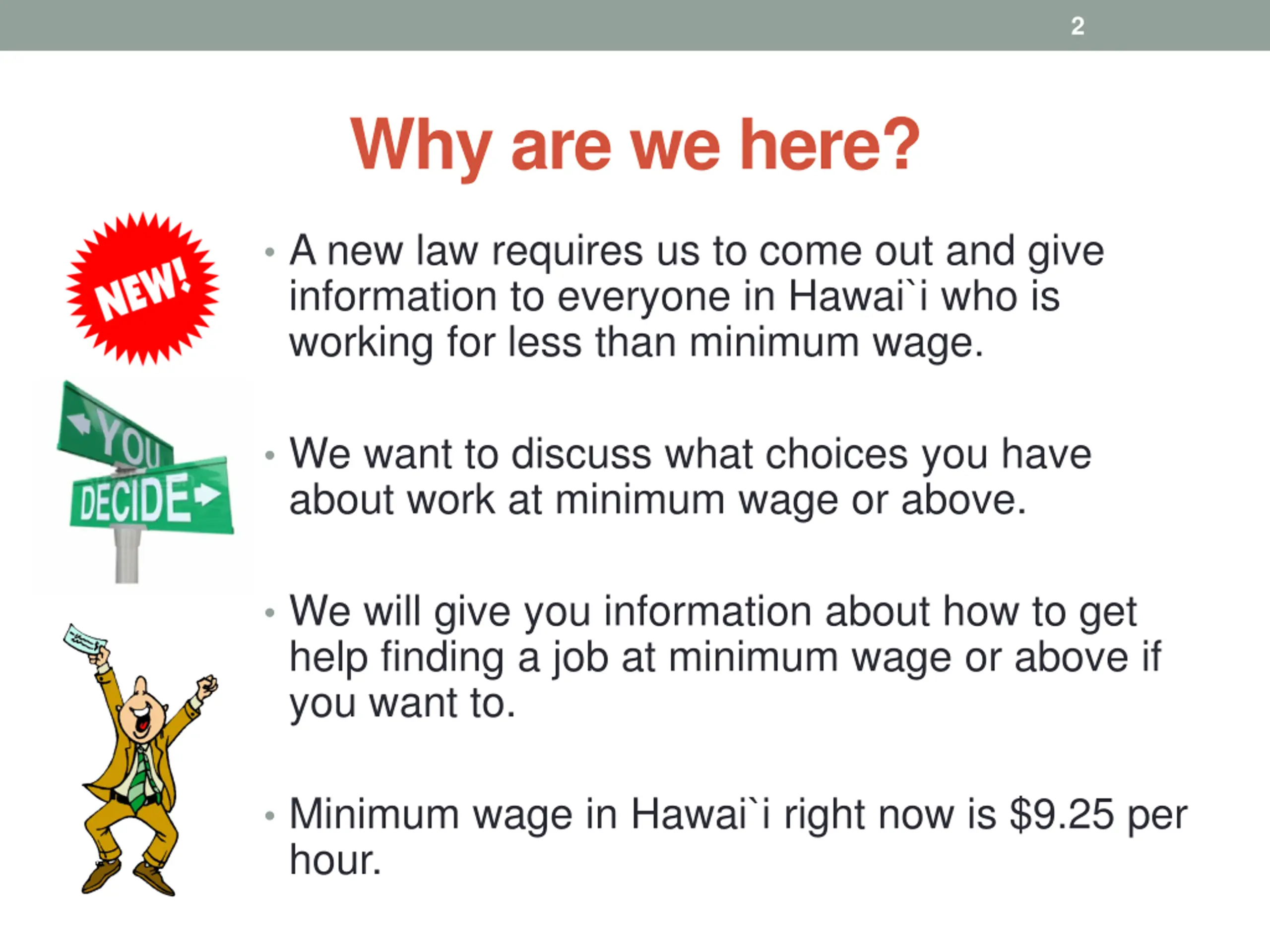 2

Why are we here?

NEW!

• A new law requires us to come out and give information to everyone in Hawai`i who is working for less than minimum wage.

YOU DECIDE

• We want to discuss what choices you have about work at minimum wage or above.

• We will give you information about how to get help finding a job at minimum wage or above if you want to.

• Minimum wage in Hawai`i right now is \$9.25 per hour.